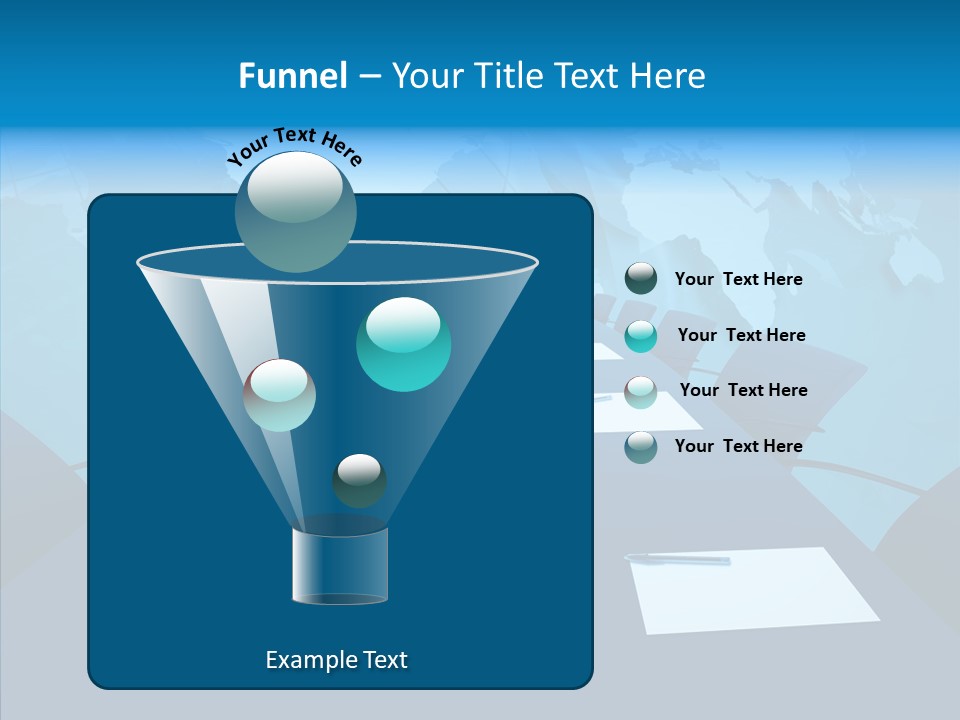 Funnel – Your Title Text Here

Your Text Here

Your Text Here

Your Text Here

Your Text Here

Your Text Here

Example Text